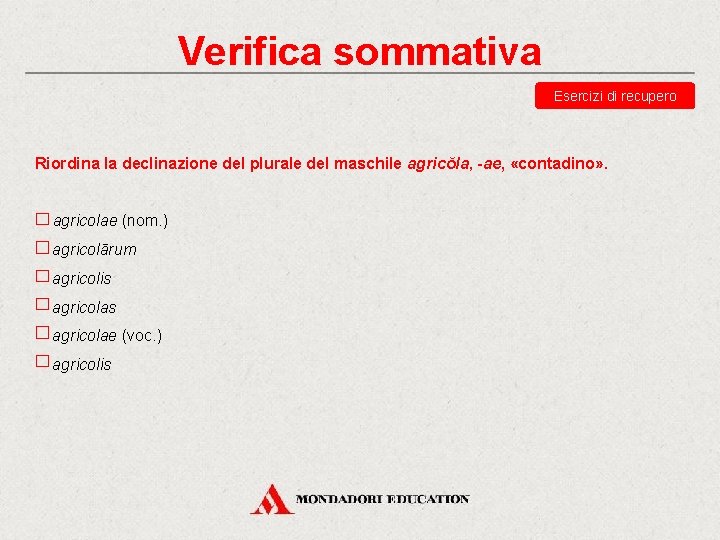 Verifica sommativa

Esercizi di recupero

Riordina la declinazione del plurale del maschile agricŏla, -ae, «contadino».

☐ agricolae (nom.)
☐ agricolārum
☐ agricolis
☐ agricolas
☐ agricolae (voc.)
☐ agricolis

MONDADORI EDUCATION